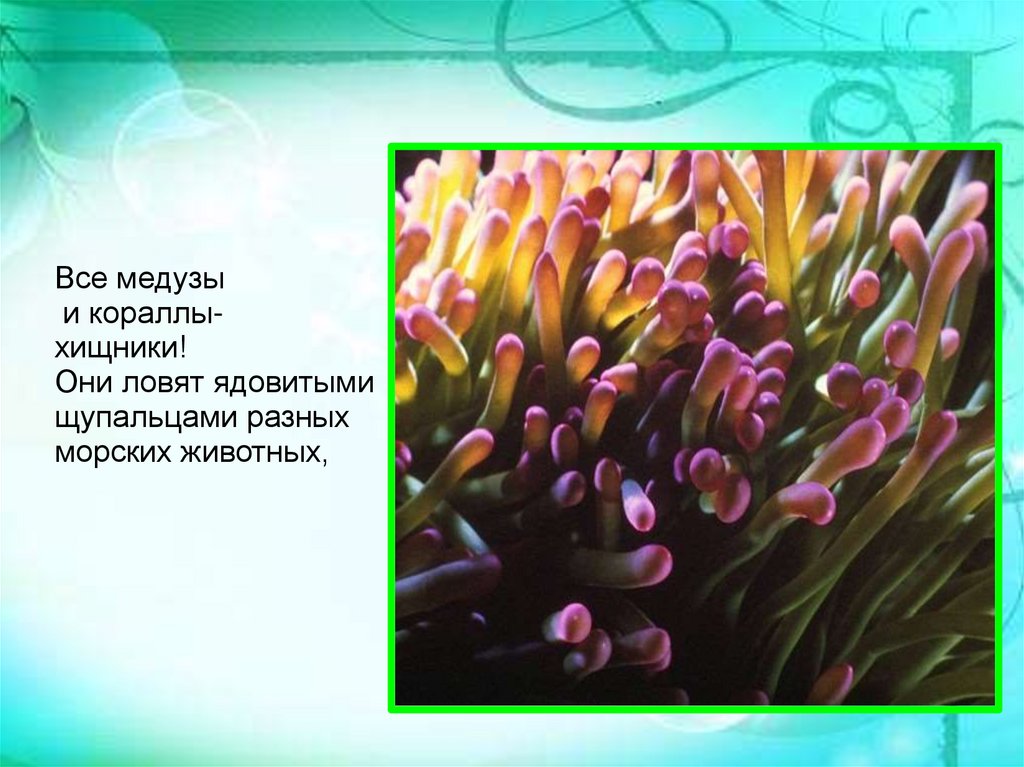 Все медузы
и кораллы-
хищники!
Они ловят ядовитыми щупальцами разных морских животных,